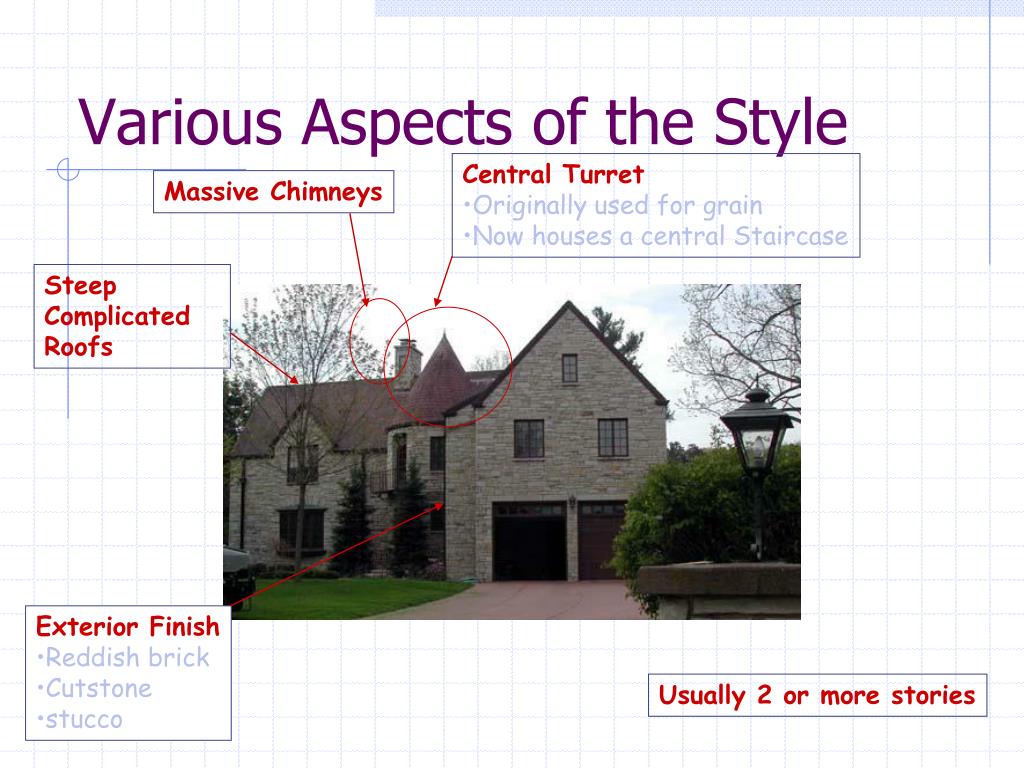 Various Aspects of the Style

Massive Chimneys

Central Turret
•Originally used for grain
•Now houses a central Staircase

Steep Complicated Roofs

Exterior Finish
•Reddish brick
•Cutstone
•stucco

Usually 2 or more stories